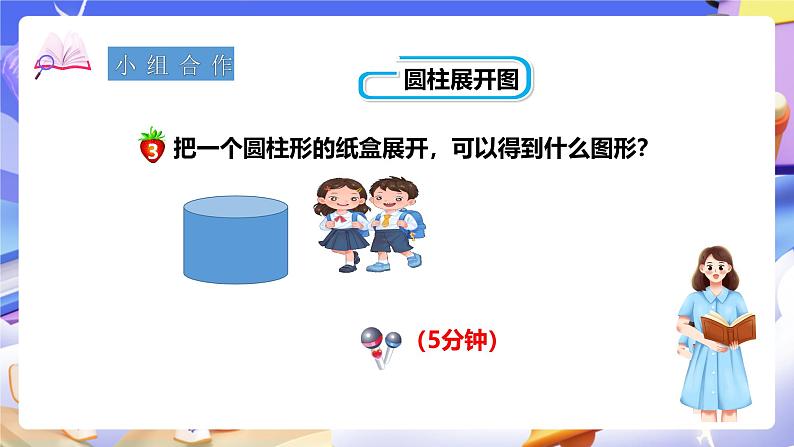 小组合作

圆柱展开图

3 把一个圆柱形的纸盒展开，可以得到什么图形？

（5分钟）